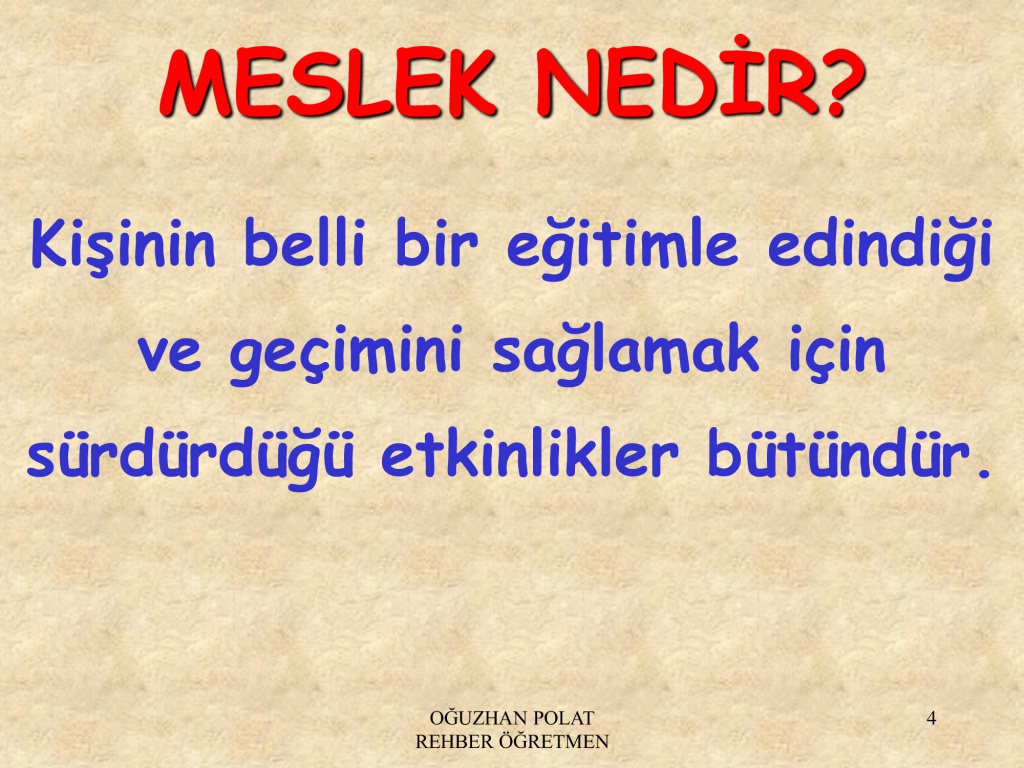 MESLEK NEDİR?

Kişinin belli bir eğitimle edindiği ve geçimini sağlamak için sürdürdüğü etkinlikler bütündür.

OĞUZHAN POLAT
REHBER ÖĞRETMEN

4